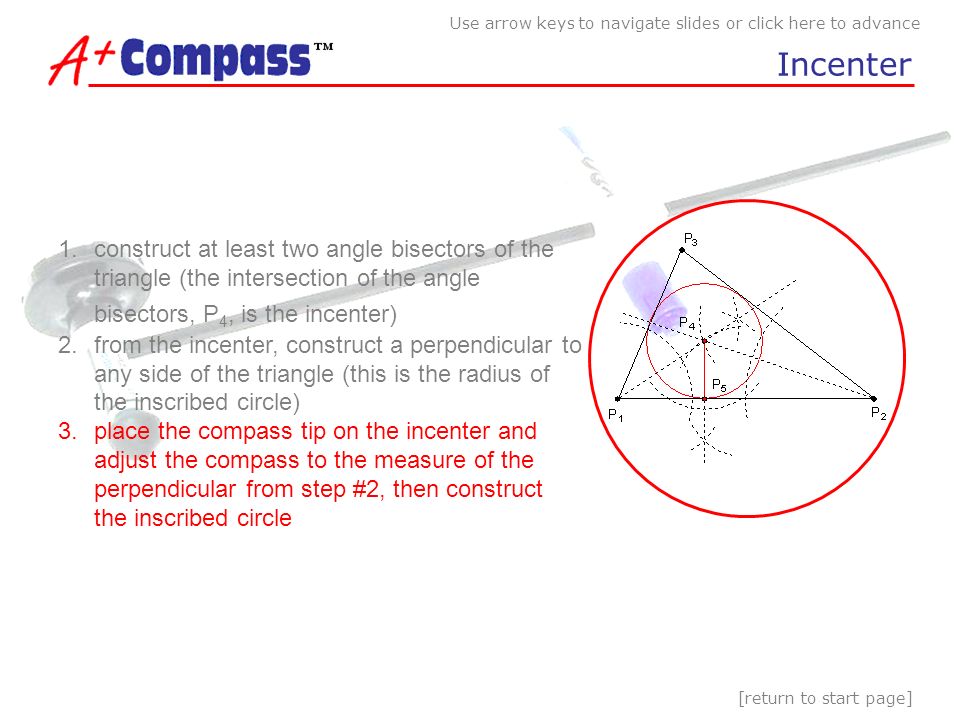 Use arrow keys to navigate slides or click here to advance

A+ Compass™

Incenter

1. construct at least two angle bisectors of the triangle (the intersection of the angle bisectors, $P_4$, is the incenter)
2. from the incenter, construct a perpendicular to any side of the triangle (this is the radius of the inscribed circle)
3. place the compass tip on the incenter and adjust the compass to the measure of the perpendicular from step #2, then construct the inscribed circle

$P_3$
$P_4$
$P_5$
$P_1$
$P_2$

[return to start page]